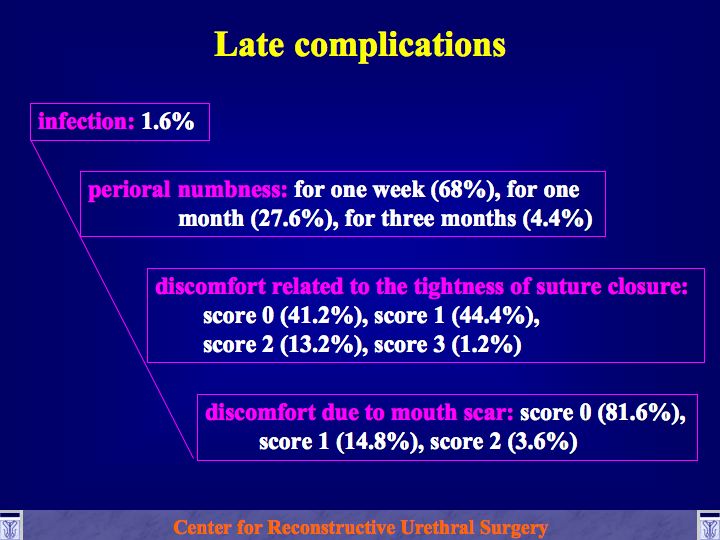 Late complications

infection: 1.6%

perioral numbness: for one week (68%), for one month (27.6%), for three months (4.4%)

discomfort related to the tightness of suture closure: score 0 (41.2%), score 1 (44.4%), score 2 (13.2%), score 3 (1.2%)

discomfort due to mouth scar: score 0 (81.6%), score 1 (14.8%), score 2 (3.6%)

Center for Reconstructive Urethral Surgery